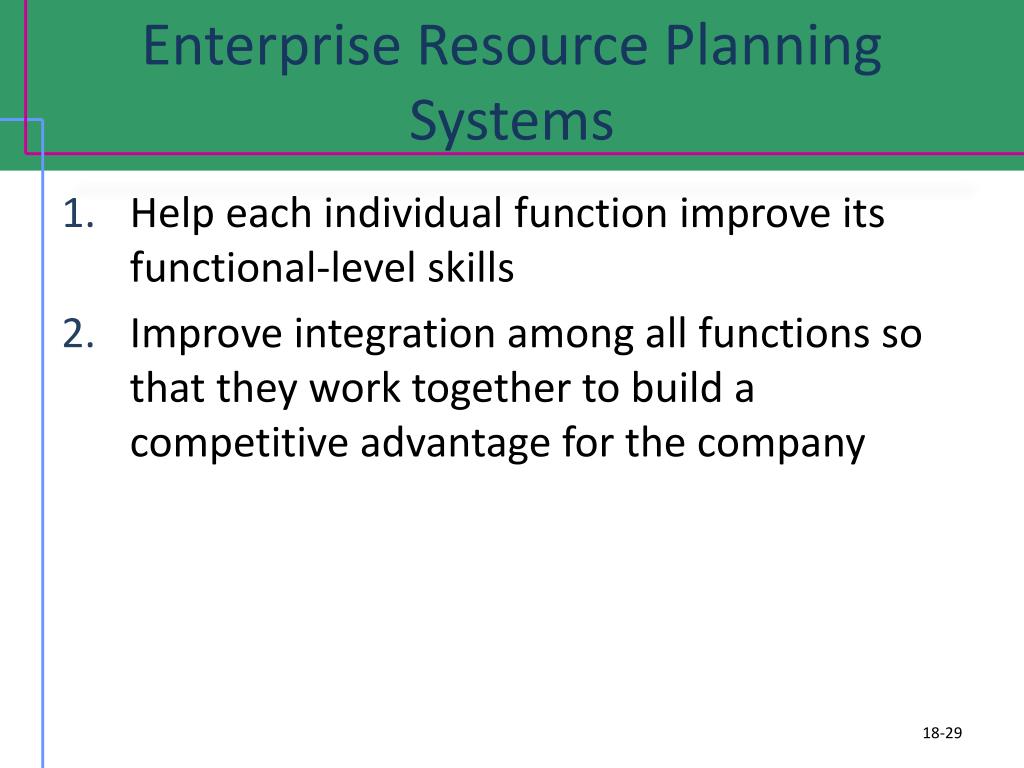 Enterprise Resource Planning Systems

1. Help each individual function improve its functional-level skills
2. Improve integration among all functions so that they work together to build a competitive advantage for the company

18-29